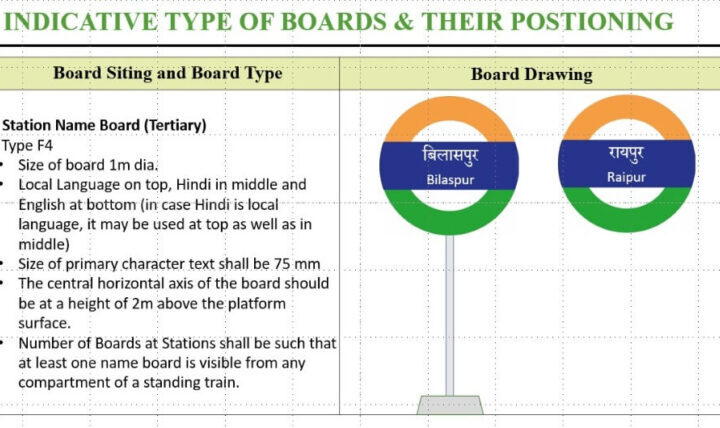 INDICATIVE TYPE OF BOARDS & THEIR POSTIONING

| Board Siting and Board Type | Board Drawing |
|---|---|
| **Station Name Board (Tertiary)**<br>Type F4<br>• Size of board 1m dia.<br>• Local Language on top, Hindi in middle and English at bottom (in case Hindi is local language, it may be used at top as well as in middle)<br>• Size of primary character text shall be 75 mm<br>• The central horizontal axis of the board should be at a height of 2m above the platform surface.<br>• Number of Boards at Stations shall be such that at least one name board is visible from any compartment of a standing train. | बिलासपुर<br>Bilaspur<br>रायपुर<br>Raipur |